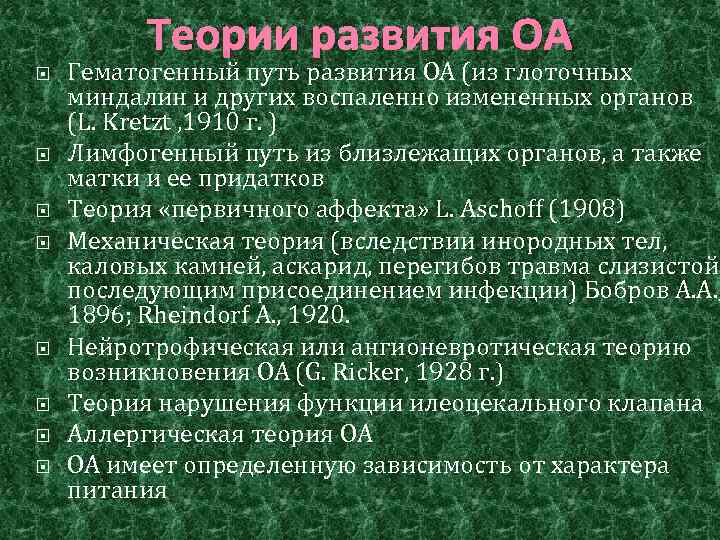 Теории развития ОА

Гематогенный путь развития ОА (из глоточных миндалин и других воспаленно измененных органов (L. Kretzt ,1910 г. )

Лимфогенный путь из близлежащих органов, а также матки и ее придатков

Теория «первичного аффекта» L. Aschoff (1908)

Механическая теория (вследствии инородных тел, каловых камней, аскарид, перегибов травма слизистой последующим присоединением инфекции) Бобров А.А., 1896; Rheindorf A., 1920.

Нейротрофическая или ангионевротическая теорию возникновения ОА (G. Ricker, 1928 г.)

Теория нарушения функции илеоцекального клапана

Аллергическая теория ОА

ОА имеет определенную зависимость от характера питания